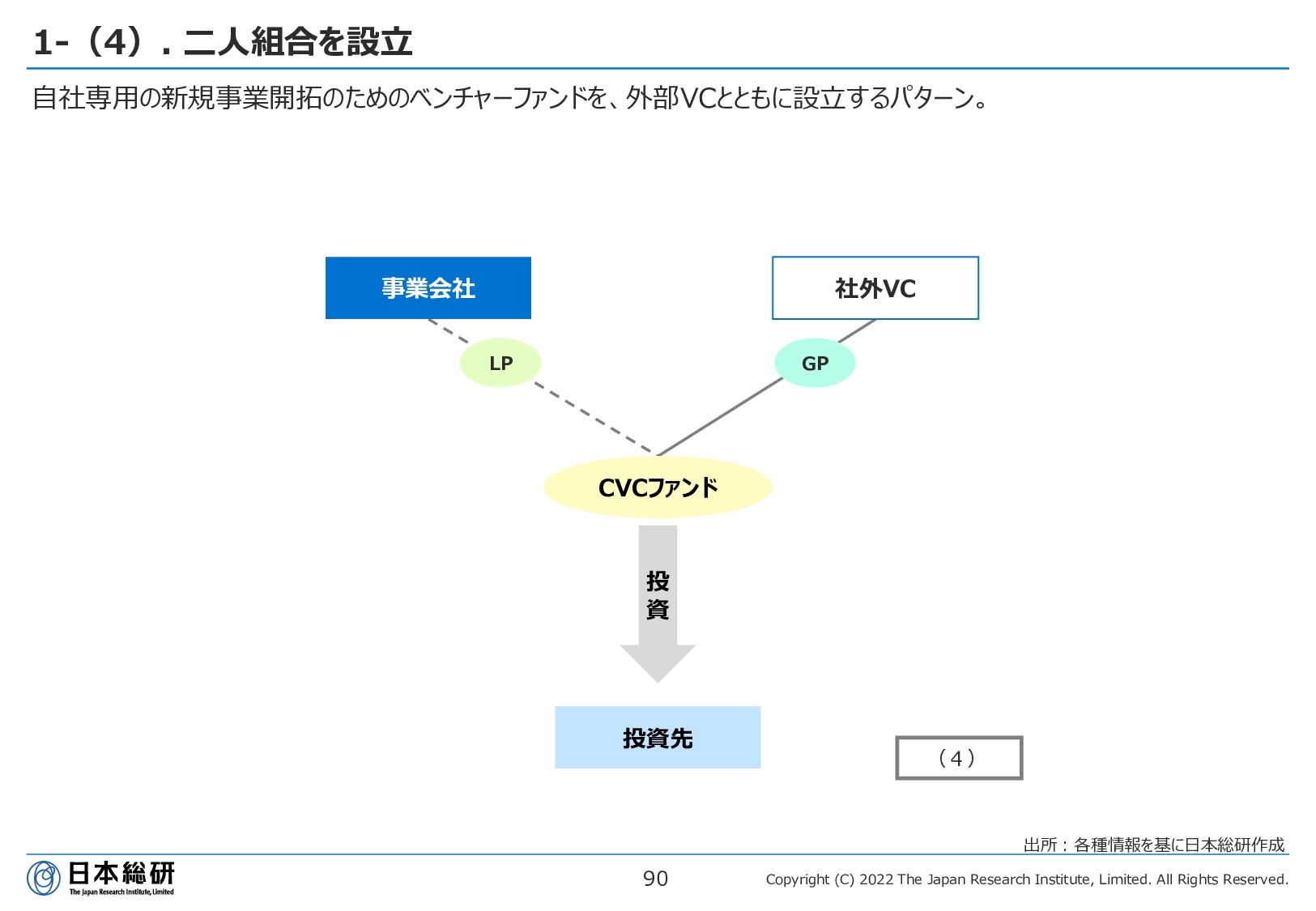 1-（4）. 二人組合を設立

自社専用の新規事業開拓のためのベンチャーファンドを、外部VCとともに設立するパターン。

事業会社

社外VC

LP

GP

CVCファンド

投資

投資先

（4）

出所：各種情報を基に日本総研作成

日本総研
The Japan Research Institute, Limited

90

Copyright (C) 2022 The Japan Research Institute, Limited. All Rights Reserved.